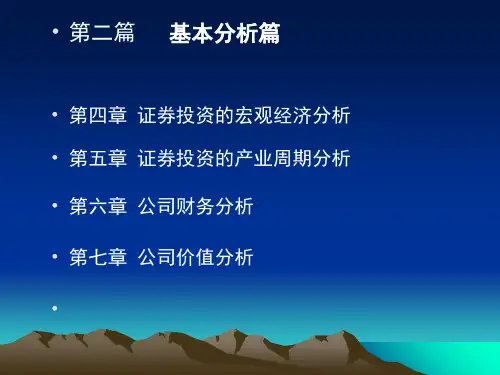 • 第二篇　　基本分析篇

• 第四章　证券投资的宏观经济分析
• 第五章　证券投资的产业周期分析
• 第六章　公司财务分析
• 第七章　公司价值分析
•